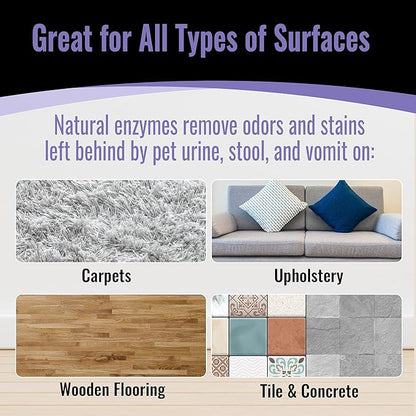 Great for All Types of Surfaces

Natural enzymes remove odors and stains left behind by pet urine, stool, and vomit on:

Carpets

Upholstery

Wooden Flooring

Tile & Concrete